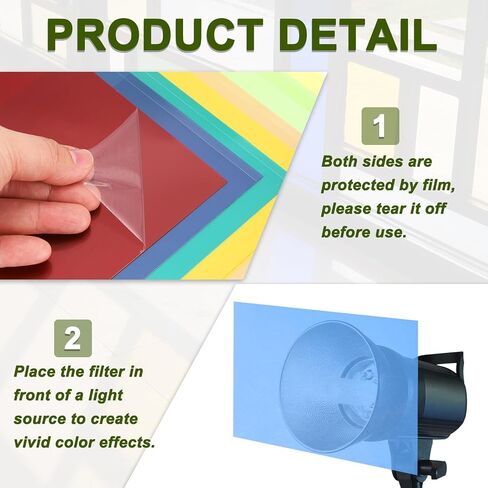 PRODUCT DETAIL

1

Both sides are protected by film, please tear it off before use.

2

Place the filter in front of a light source to create vivid color effects.